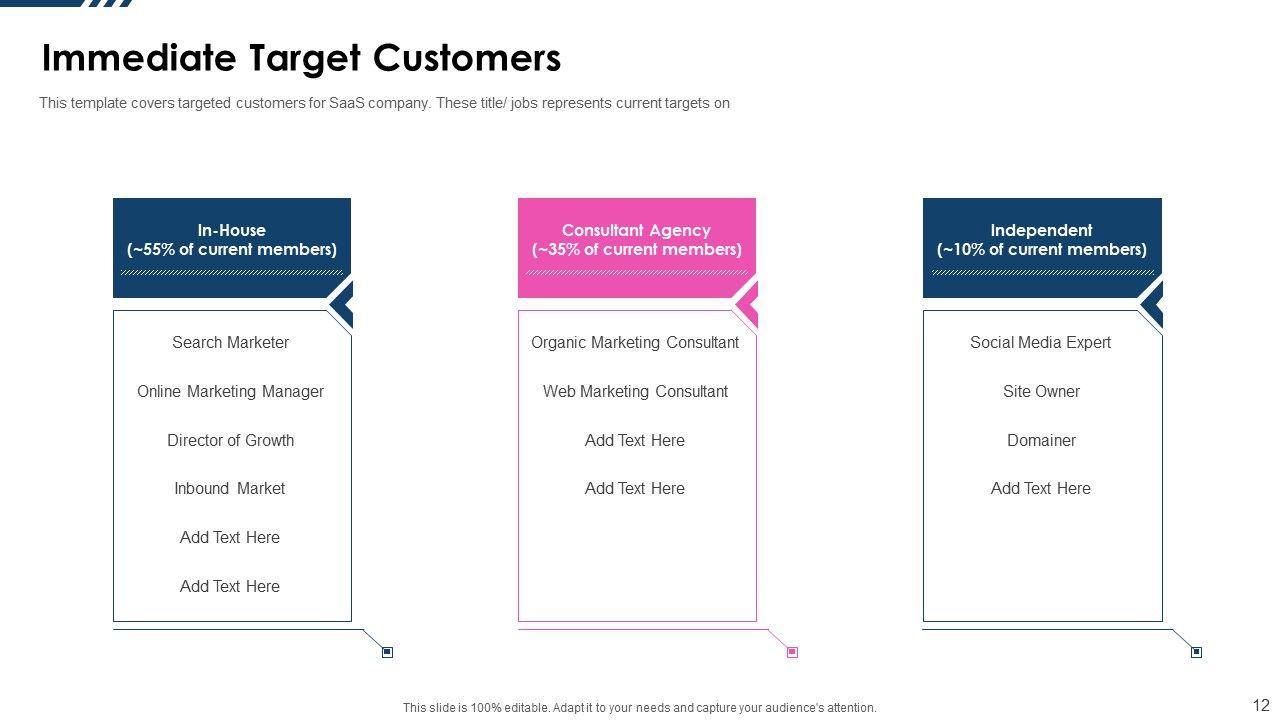 Immediate Target Customers

This template covers targeted customers for SaaS company. These title/ jobs represents current targets on

In-House
(~55% of current members)

Search Marketer

Online Marketing Manager

Director of Growth

Inbound Market

Add Text Here

Add Text Here

Consultant Agency
(~35% of current members)

Organic Marketing Consultant

Web Marketing Consultant

Add Text Here

Add Text Here

Independent
(~10% of current members)

Social Media Expert

Site Owner

Domainer

Add Text Here

This slide is 100% editable. Adapt it to your needs and capture your audience's attention.

12